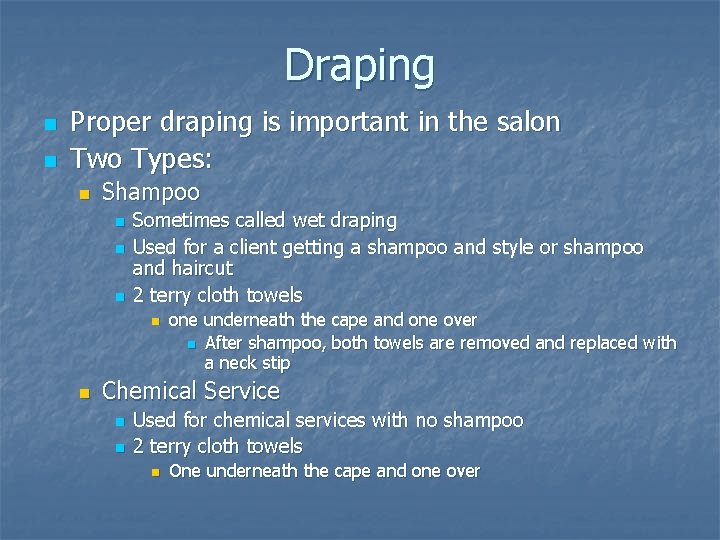 Draping

- Proper draping is important in the salon
- Two Types:
  - Shampoo
    - Sometimes called wet draping
    - Used for a client getting a shampoo and style or shampoo and haircut
    - 2 terry cloth towels
      - one underneath the cape and one over
        - After shampoo, both towels are removed and replaced with a neck stip
  - Chemical Service
    - Used for chemical services with no shampoo
    - 2 terry cloth towels
      - One underneath the cape and one over